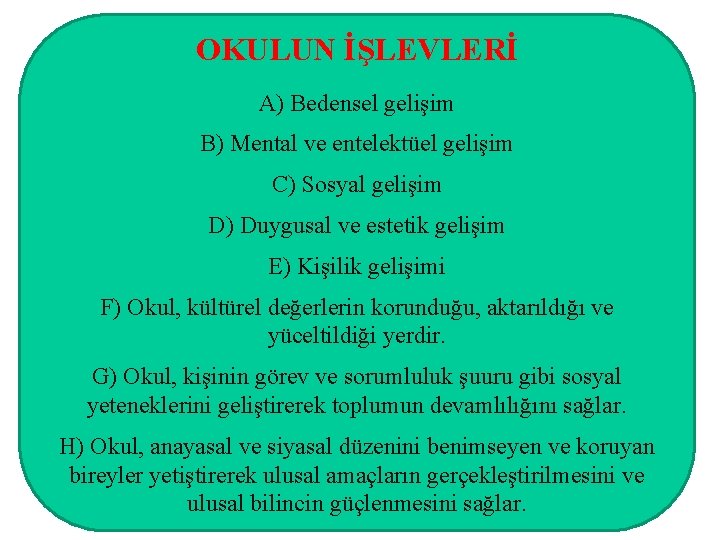 OKULUN İŞLEVLERİ

A) Bedensel gelişim

B) Mental ve entelektüel gelişim

C) Sosyal gelişim

D) Duygusal ve estetik gelişim

E) Kişilik gelişimi

F) Okul, kültürel değerlerin korunduğu, aktarıldığı ve yüceltildiği yerdir.

G) Okul, kişinin görev ve sorumluluk şuuru gibi sosyal yeteneklerini geliştirerek toplumun devamlılığını sağlar.

H) Okul, anayasal ve siyasal düzenini benimseyen ve koruyan bireyler yetiştirerek ulusal amaçların gerçekleştirilmesini ve ulusal bilincin güçlenmesini sağlar.